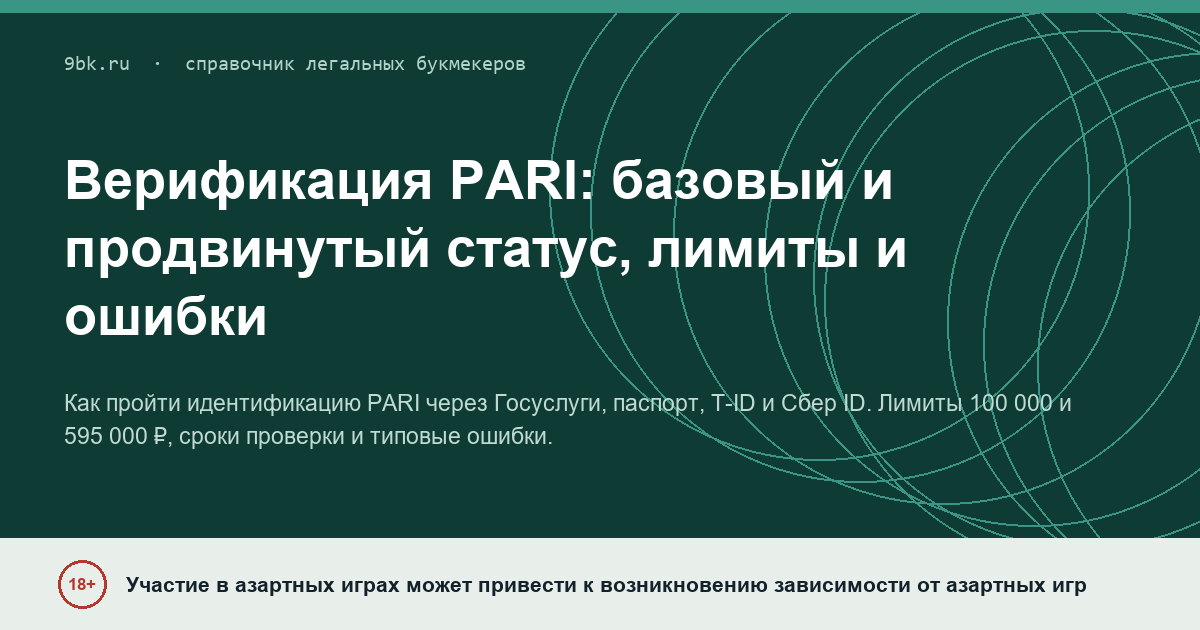 9bk.ru · справочник легальных букмекеров

Верификация PARI: базовый и продвинутый статус, лимиты и ошибки

Как пройти идентификацию PARI через Госуслуги, паспорт, T-ID и Сбер ID. Лимиты 100 000 и 595 000 ₽, сроки проверки и типовые ошибки.

18+

Участие в азартных играх может привести к возникновению зависимости от азартных игр